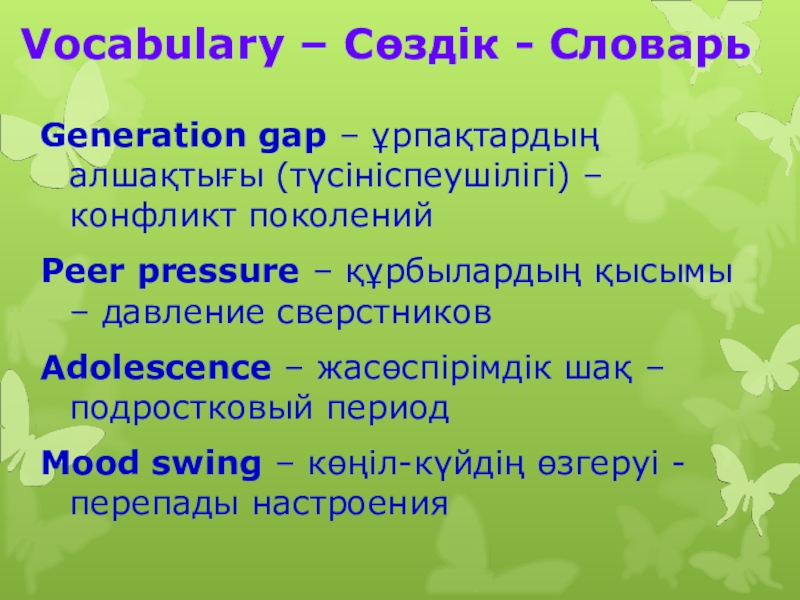 Vocabulary – Сөздік - Словарь

Generation gap – ұрпақтардың алшақтығы (түсініспеушілігі) – конфликт поколений

Peer pressure – құрбылардың қысымы – давление сверстников

Adolescence – жасөспірімдік шақ – подростковый период

Mood swing – көңіл-күйдің өзгеруі - перепады настроения